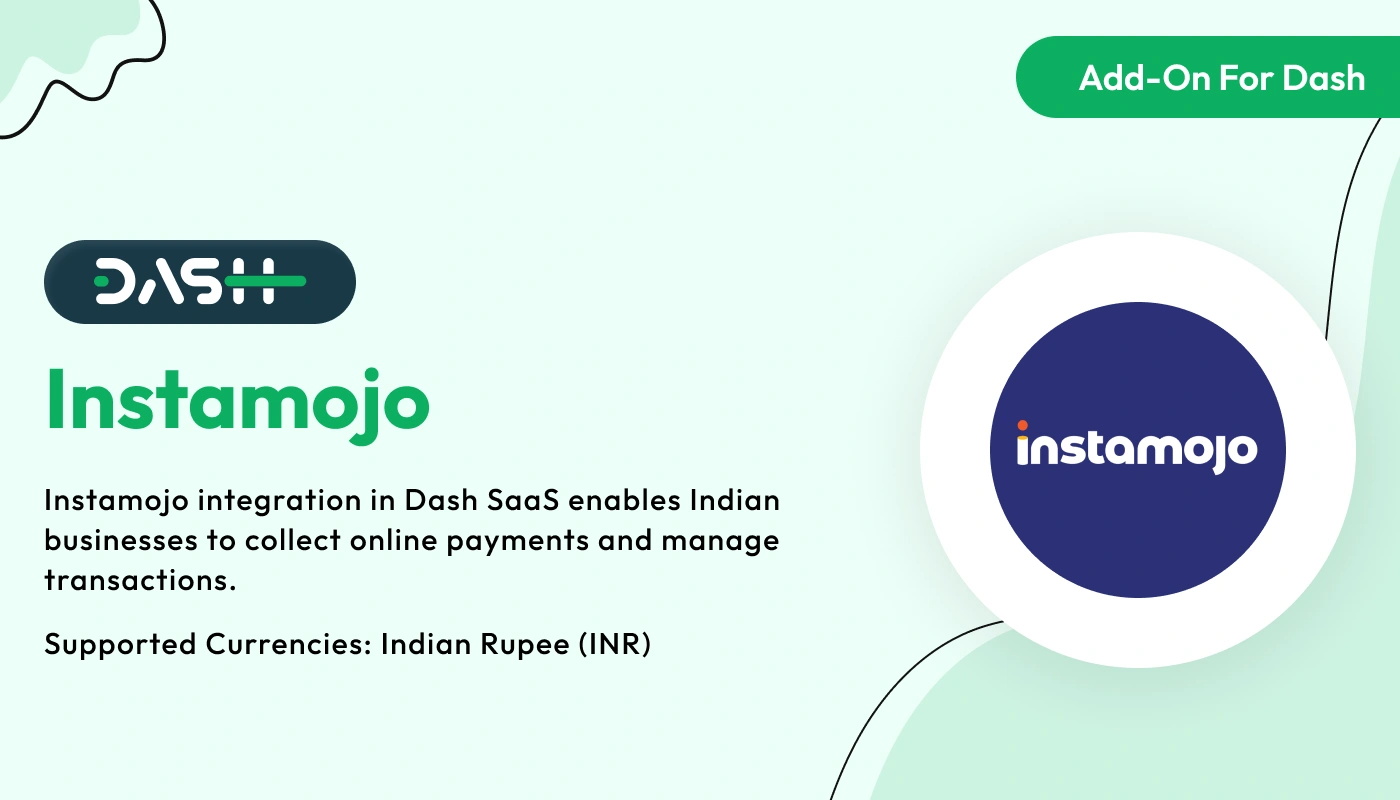 Add-On For Dash

DASH

Instamojo

Instamojo integration in Dash SaaS enables Indian businesses to collect online payments and manage transactions.

Supported Currencies: Indian Rupee (INR)

instamojo